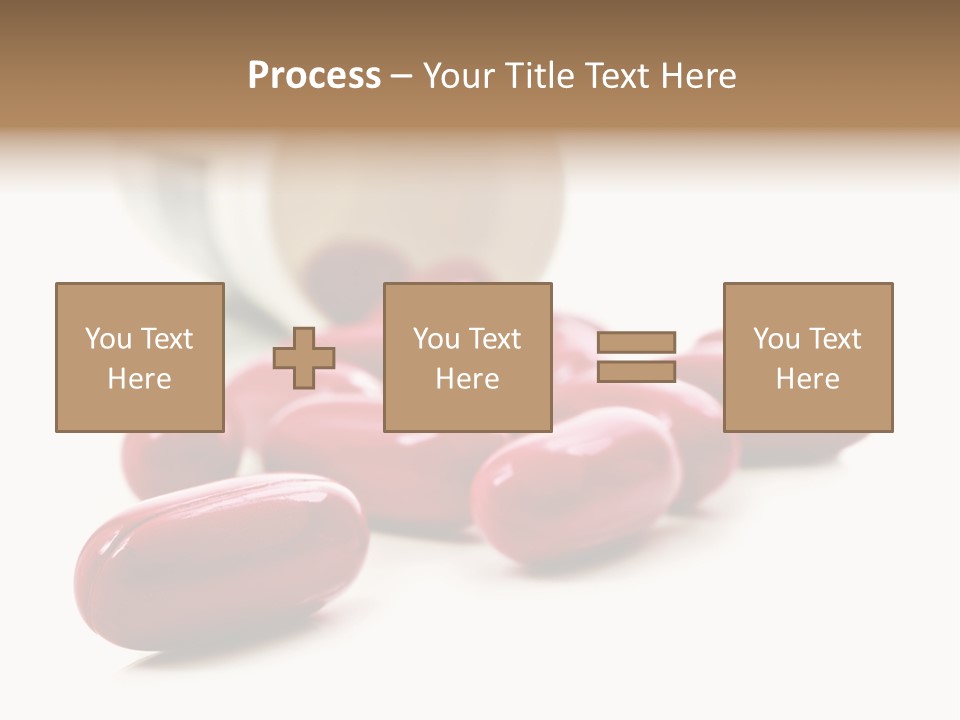 Process – Your Title Text Here

You Text Here

You Text Here

You Text Here